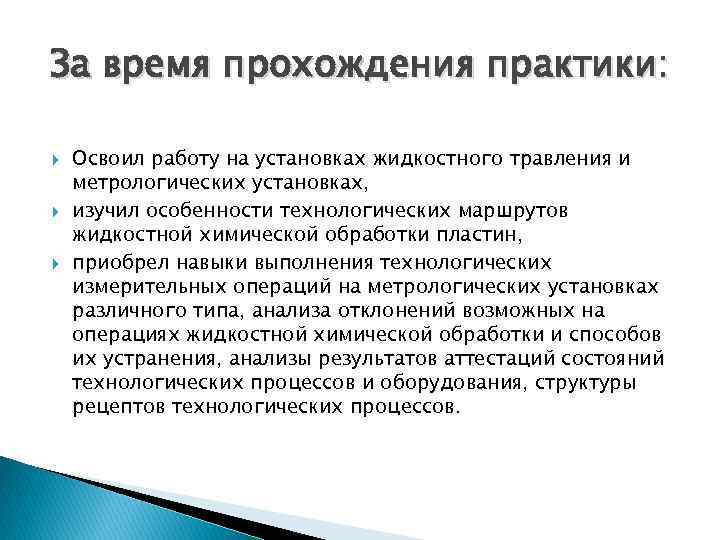 За время прохождения практики:

Освоил работу на установках жидкостного травления и метрологических установках,

изучил особенности технологических маршрутов жидкостной химической обработки пластин,

приобрел навыки выполнения технологических измерительных операций на метрологических установках различного типа, анализа отклонений возможных на операциях жидкостной химической обработки и способов их устранения, анализы результатов аттестаций состояний технологических процессов и оборудования, структуры рецептов технологических процессов.